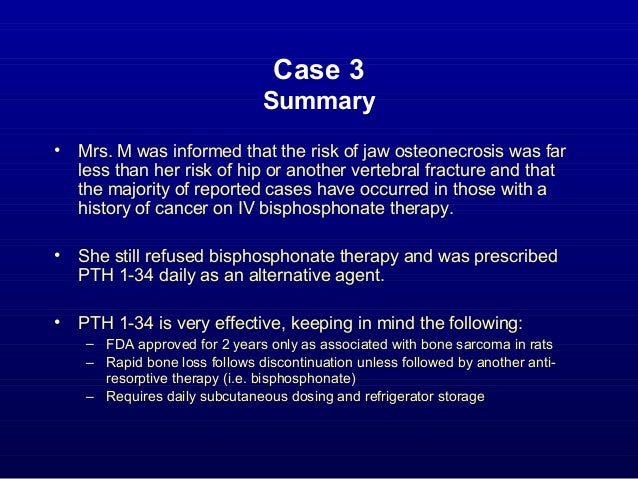 Case 3
Summary

• Mrs. M was informed that the risk of jaw osteonecrosis was far less than her risk of hip or another vertebral fracture and that the majority of reported cases have occurred in those with a history of cancer on IV bisphosphonate therapy.

• She still refused bisphosphonate therapy and was prescribed PTH 1-34 daily as an alternative agent.

• PTH 1-34 is very effective, keeping in mind the following:
– FDA approved for 2 years only as associated with bone sarcoma in rats
– Rapid bone loss follows discontinuation unless followed by another anti-resorptive therapy (i.e. bisphosphonate)
– Requires daily subcutaneous dosing and refrigerator storage